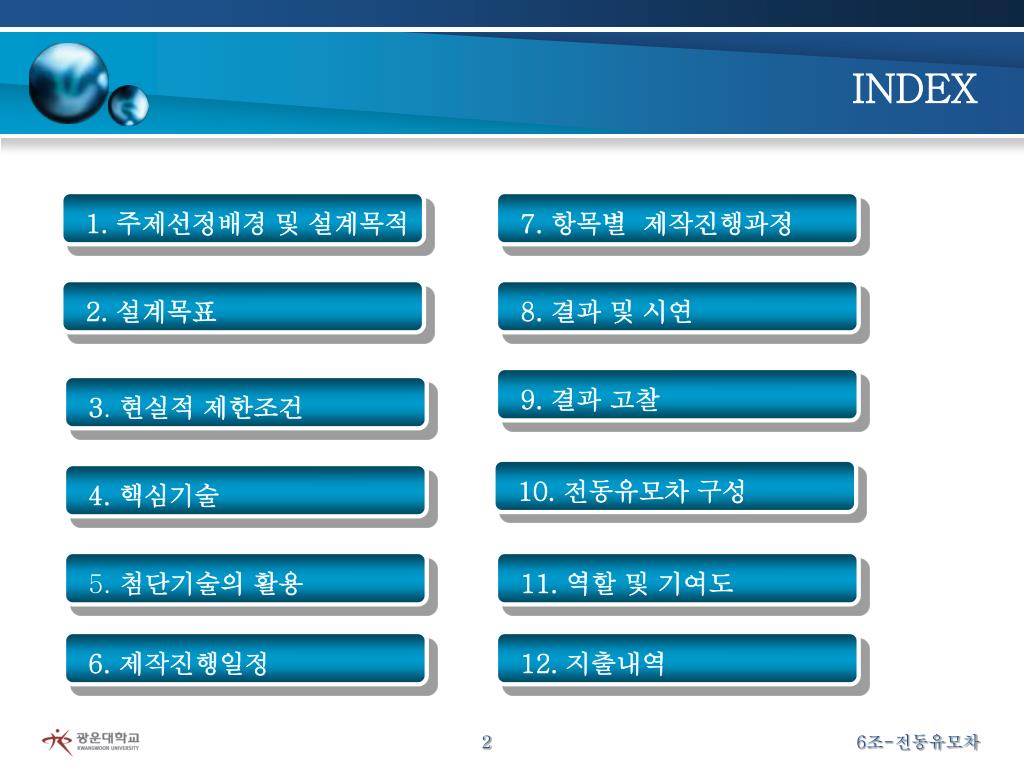 INDEX

1. 주제선정배경 및 설계목적

2. 설계목표

3. 현실적 제한조건

4. 핵심기술

5. 첨단기술의 활용

6. 제작진행일정

7. 항목별 제작진행과정

8. 결과 및 시연

9. 결과 고찰

10. 전동유모차 구성

11. 역할 및 기여도

12. 지출내역

광운대학교 KWANGWOON UNIVERSITY

2

6조-전동유모차